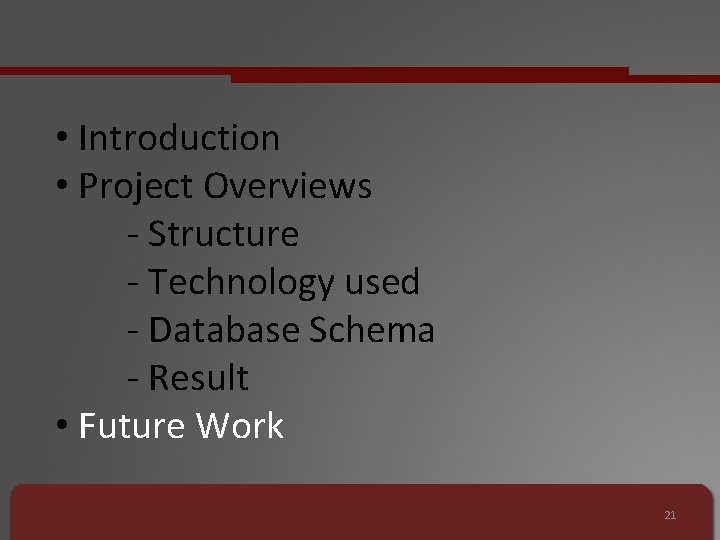 • Introduction
• Project Overviews
- Structure
- Technology used
- Database Schema
- Result
• Future Work

21